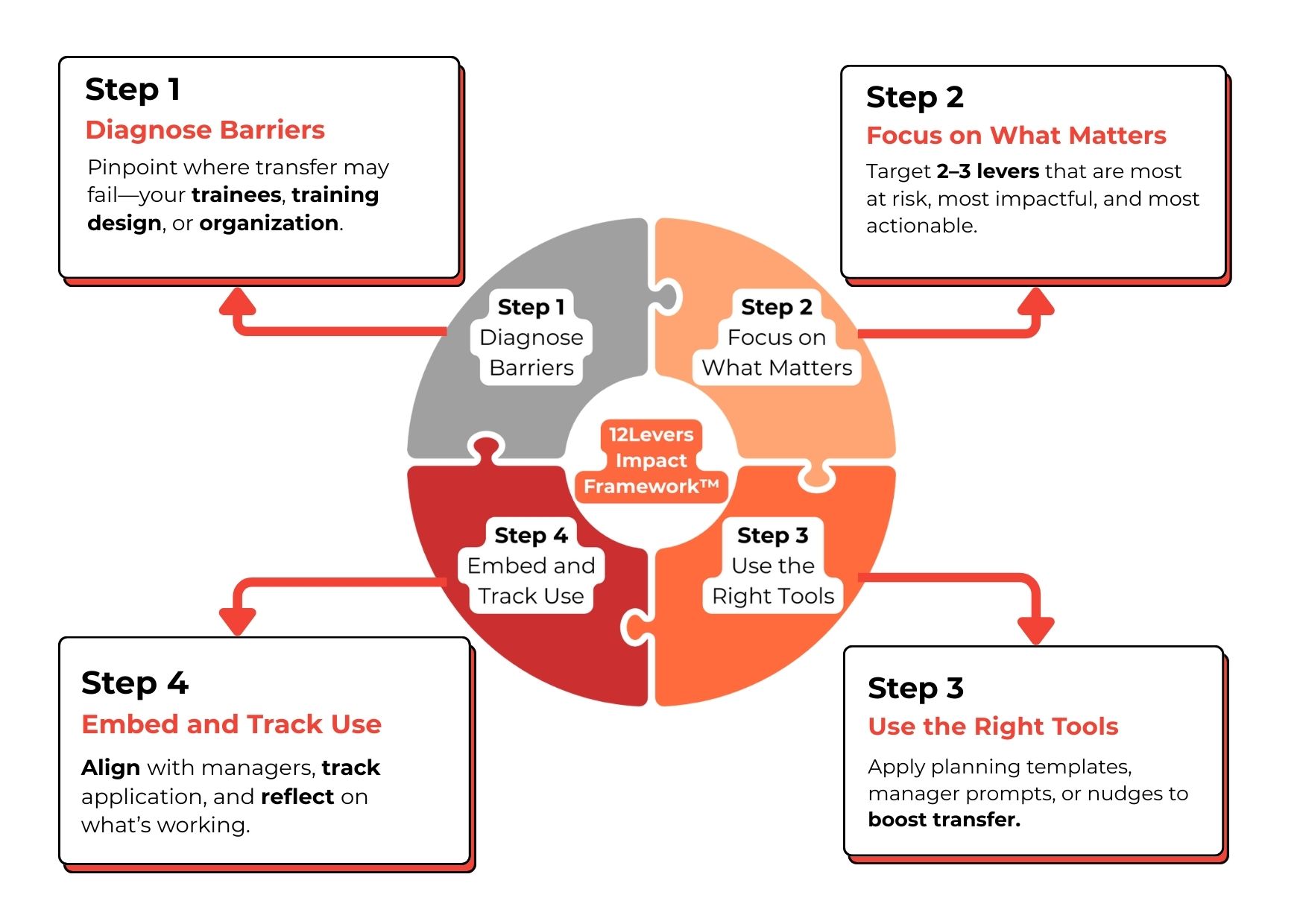 Step 1
Diagnose Barriers
Pinpoint where transfer may fail—your trainees, training design, or organization.

Step 2
Focus on What Matters
Target 2–3 levers that are most at risk, most impactful, and most actionable.

Step 1
Diagnose Barriers

Step 2
Focus on What Matters

12Levers Impact Framework™

Step 4
Embed and Track Use

Step 3
Use the Right Tools

Step 4
Embed and Track Use
Align with managers, track application, and reflect on what's working.

Step 3
Use the Right Tools
Apply planning templates, manager prompts, or nudges to boost transfer.